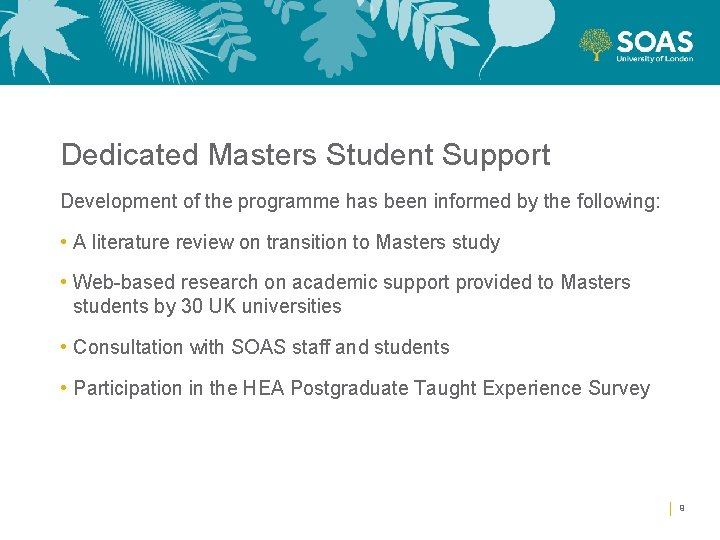 SOAS
University of London

Dedicated Masters Student Support

Development of the programme has been informed by the following:

• A literature review on transition to Masters study

• Web-based research on academic support provided to Masters students by 30 UK universities

• Consultation with SOAS staff and students

• Participation in the HEA Postgraduate Taught Experience Survey

9